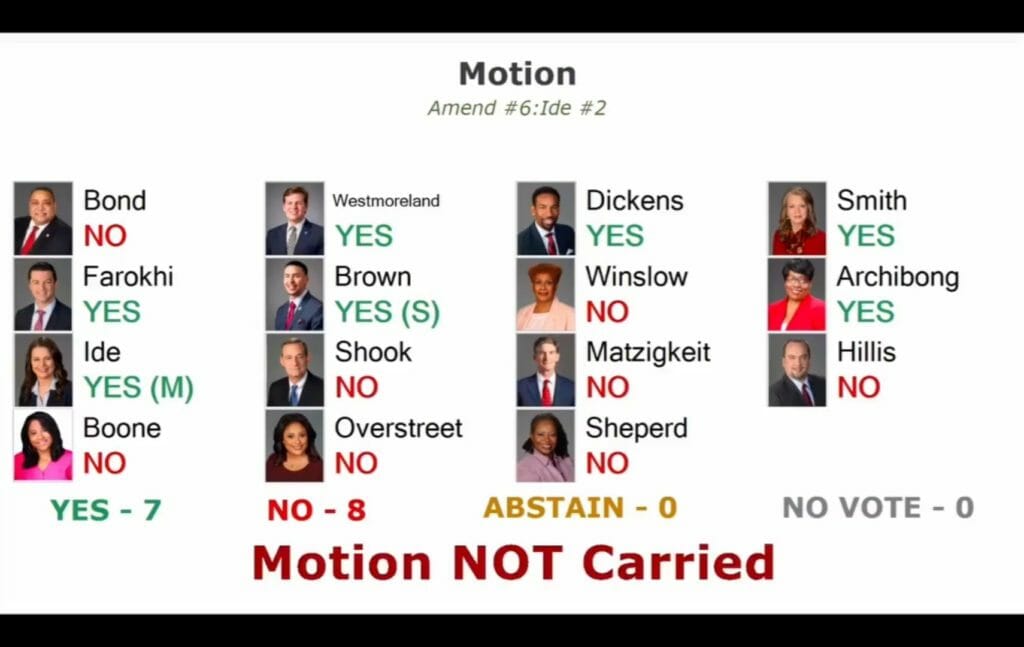 Motion

Amend #6:Ide #2

Bond
NO

Farokhi
YES

Ide
YES (M)

Boone
NO

Westmoreland
YES

Brown
YES (S)

Shook
NO

Overstreet
NO

Dickens
YES

Winslow
NO

Matzigkeit
NO

Sheperd
NO

Smith
YES

Archibong
YES

Hillis
NO

YES - 7

NO - 8

ABSTAIN - 0

NO VOTE - 0

Motion NOT Carried